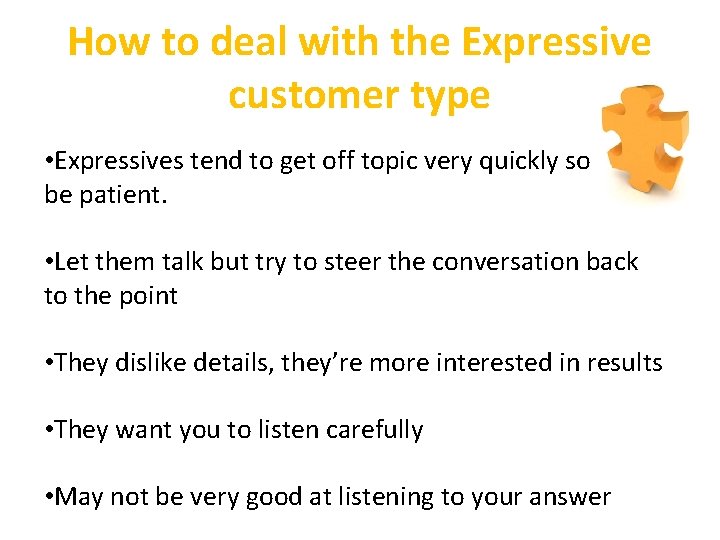 How to deal with the Expressive customer type

•Expressives tend to get off topic very quickly so be patient.

•Let them talk but try to steer the conversation back to the point

•They dislike details, they're more interested in results

•They want you to listen carefully

•May not be very good at listening to your answer